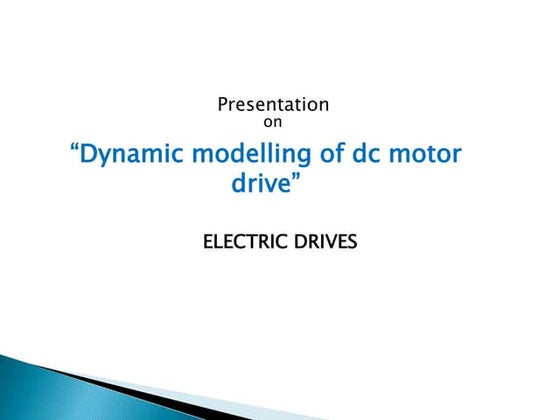 Presentation
on

“Dynamic modelling of dc motor drive”

ELECTRIC DRIVES